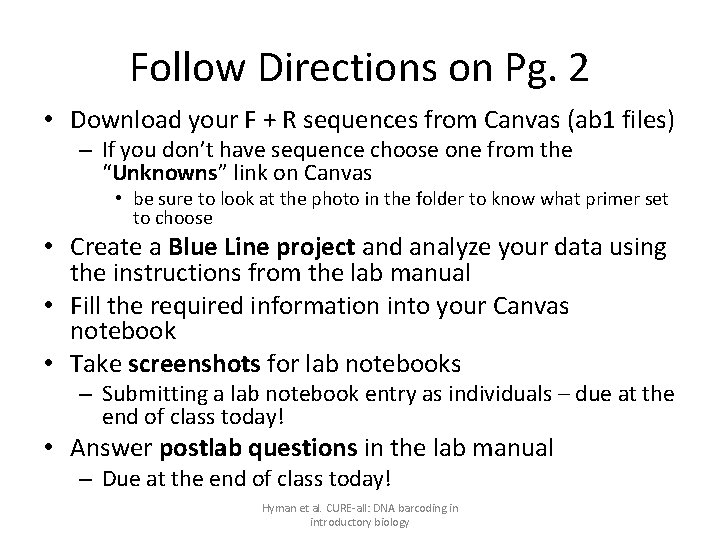 Follow Directions on Pg. 2

• Download your F + R sequences from Canvas (ab1 files)
– If you don't have sequence choose one from the "Unknowns" link on Canvas
• be sure to look at the photo in the folder to know what primer set to choose
• Create a Blue Line project and analyze your data using the instructions from the lab manual
• Fill the required information into your Canvas notebook
• Take screenshots for lab notebooks
– Submitting a lab notebook entry as individuals – due at the end of class today!
• Answer postlab questions in the lab manual
– Due at the end of class today!

Hyman et al. CURE-all: DNA barcoding in introductory biology